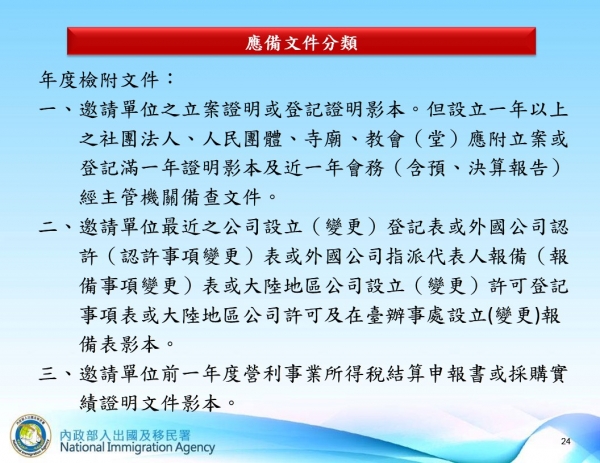 應備文件分類

年度檢附文件：

一、邀請單位之立案證明或登記證明影本。但設立一年以上之社團法人、人民團體、寺廟、教會（堂）應附立案或登記滿一年證明影本及近一年會務（含預、決算報告）經主管機關備查文件。

二、邀請單位最近之公司設立（變更）登記表或外國公司認許（認許事項變更）表或外國公司指派代表人報備（報備事項變更）表或大陸地區公司設立（變更）許可登記事項表或大陸地區公司許可及在臺辦事處設立(變更)報備表影本。

三、邀請單位前一年度營利事業所得稅結算申報書或採購實績證明文件影本。

內政部入出國及移民署
National Immigration Agency

24